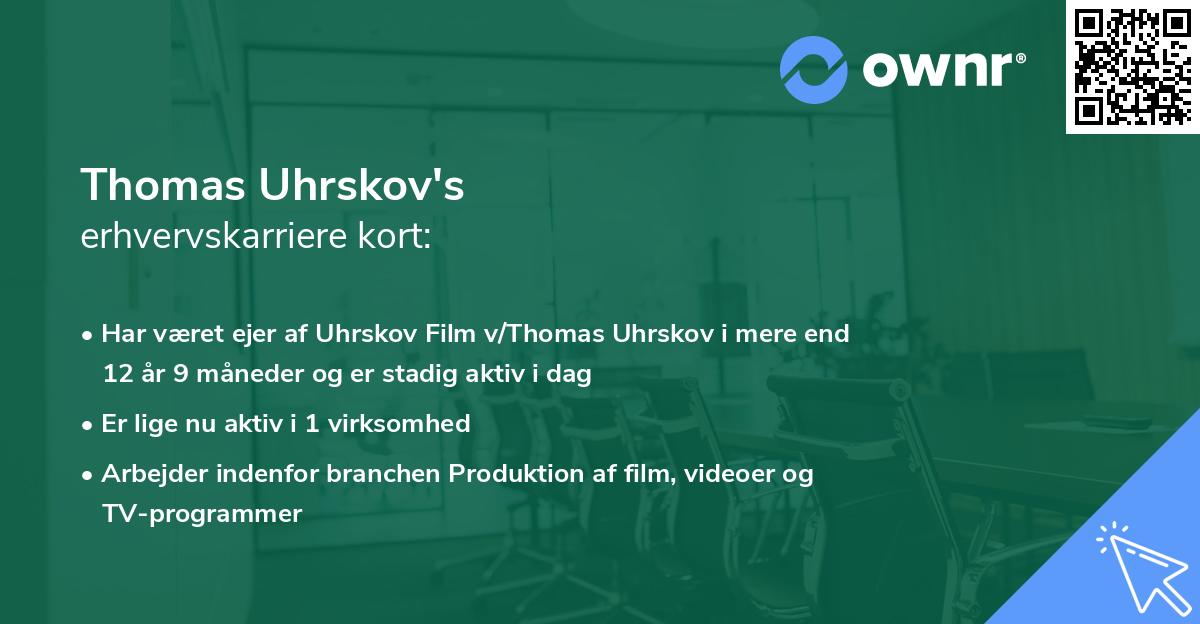 ownr®

Thomas Uhrskov's
erhvervskarriere kort:

• Har været ejer af Uhrskov Film v/Thomas Uhrskov i mere end 12 år 9 måneder og er stadig aktiv i dag
• Er lige nu aktiv i 1 virksomhed
• Arbejder indenfor branchen Produktion af film, videoer og TV-programmer